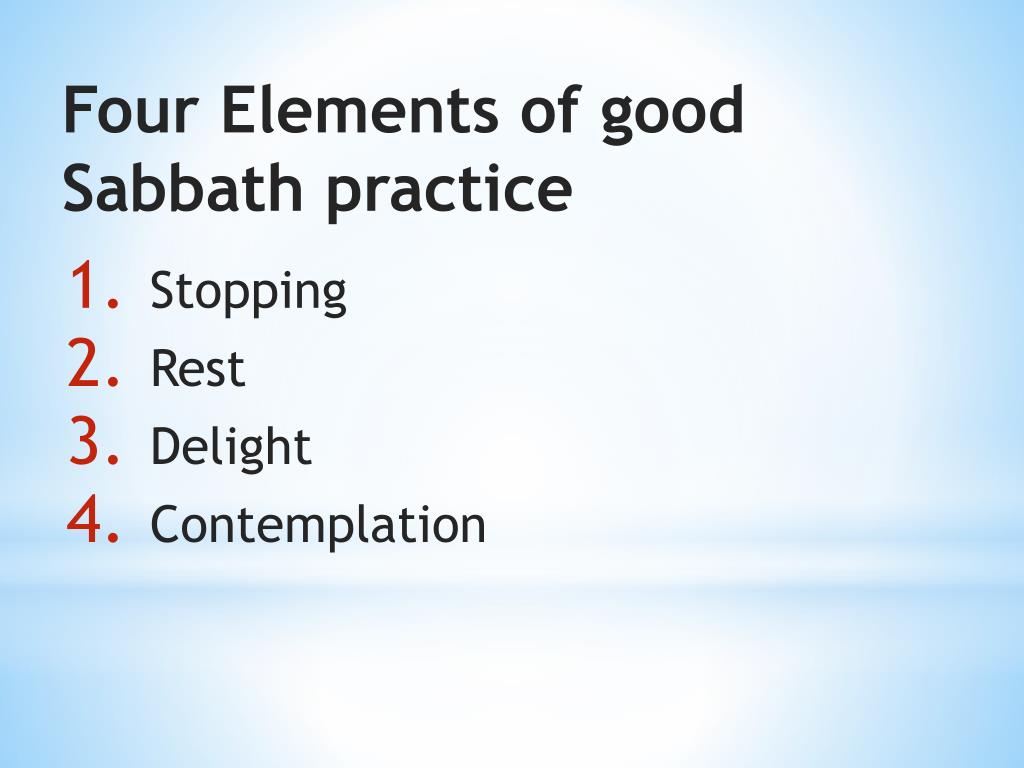 Four Elements of good Sabbath practice

1. Stopping
2. Rest
3. Delight
4. Contemplation